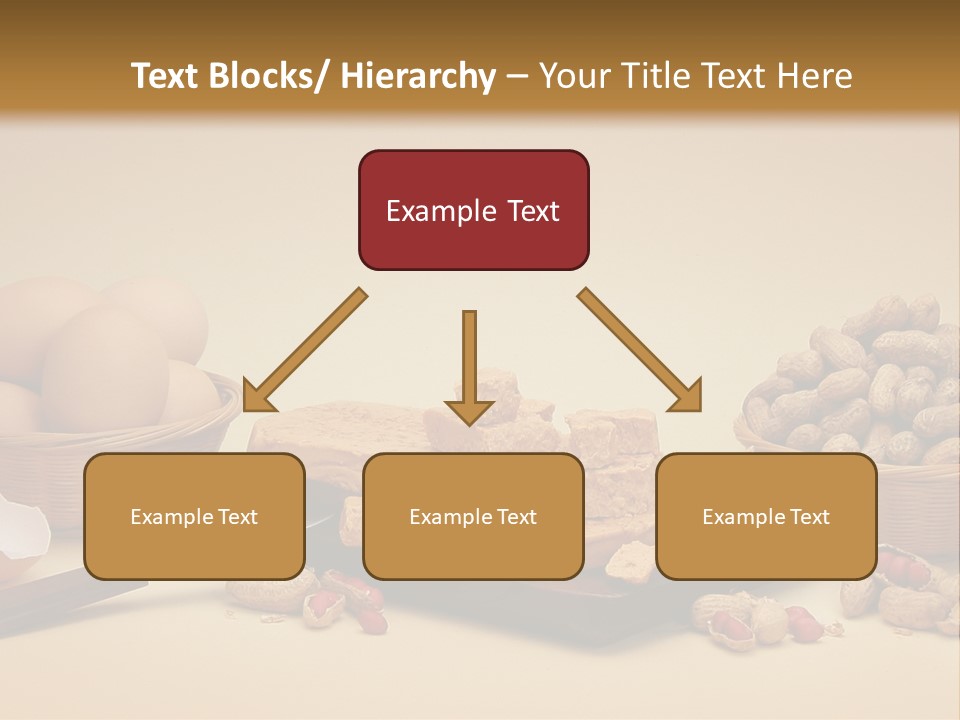 Text Blocks/ Hierarchy – Your Title Text Here

Example Text

Example Text

Example Text

Example Text